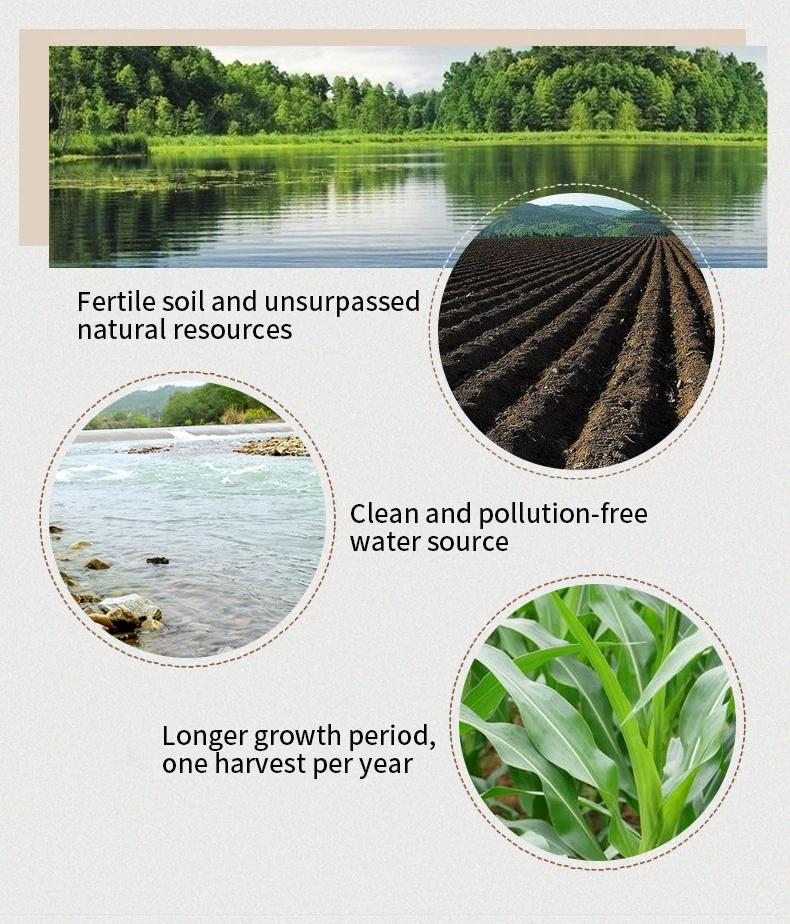 Fertile soil and unsurpassed natural resources

Clean and pollution-free water source

Longer growth period, one harvest per year